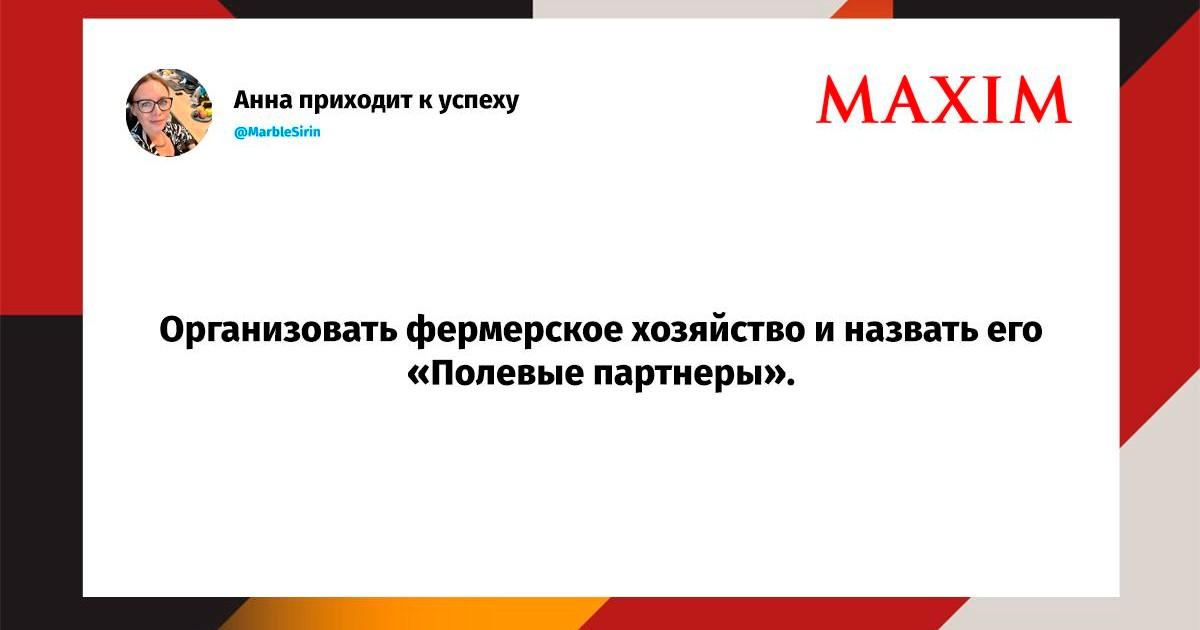 Анна приходит к успеху
@MarbleSirin

MAXIM

Организовать фермерское хозяйство и назвать его «Полевые партнеры».